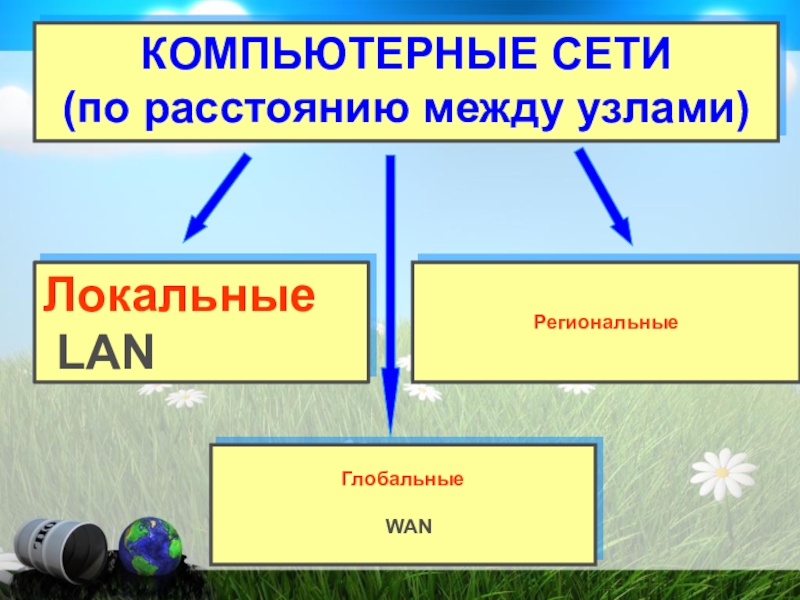 КОМПЬЮТЕРНЫЕ СЕТИ
(по расстоянию между узлами)

Локальные
LAN

Региональные

Глобальные

WAN